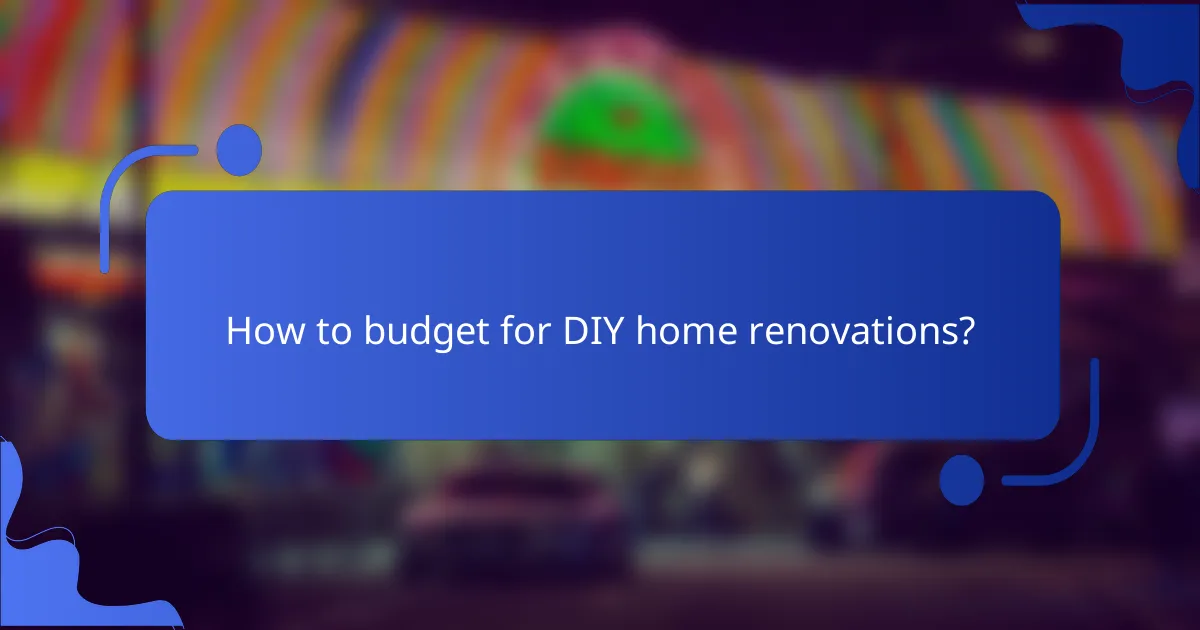 How to budget for DIY home renovations?